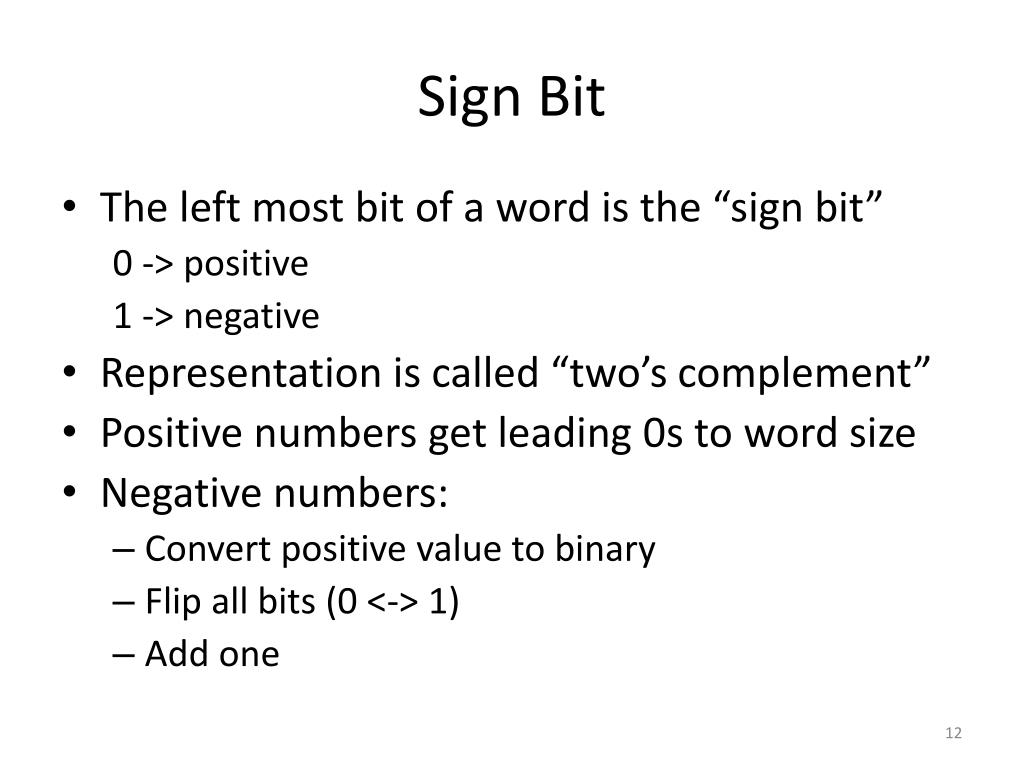 Sign Bit

• The left most bit of a word is the “sign bit”
0 -> positive
1 -> negative
• Representation is called “two’s complement”
• Positive numbers get leading 0s to word size
• Negative numbers:
– Convert positive value to binary
– Flip all bits (0 <-> 1)
– Add one

12